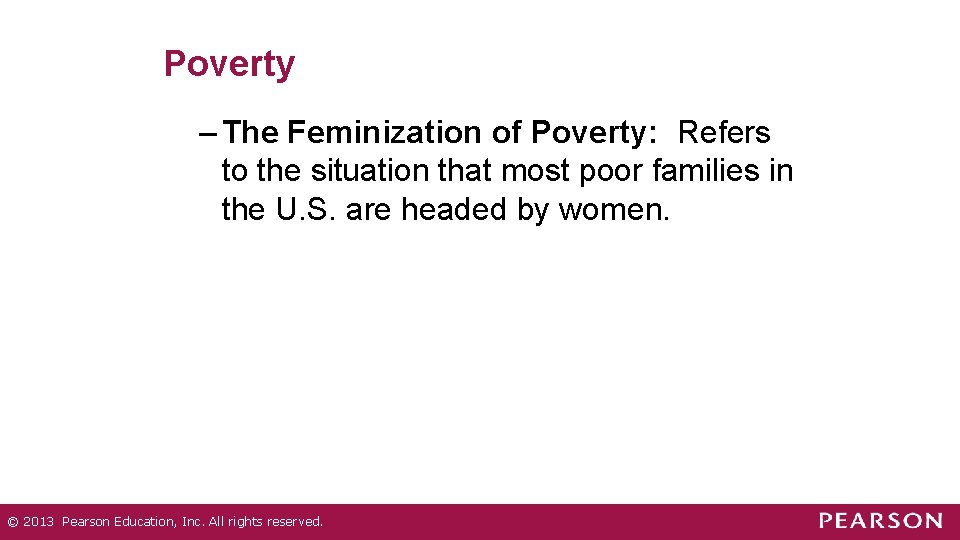 Poverty

– The Feminization of Poverty: Refers to the situation that most poor families in the U.S. are headed by women.

© 2013 Pearson Education, Inc. All rights reserved.

PEARSON